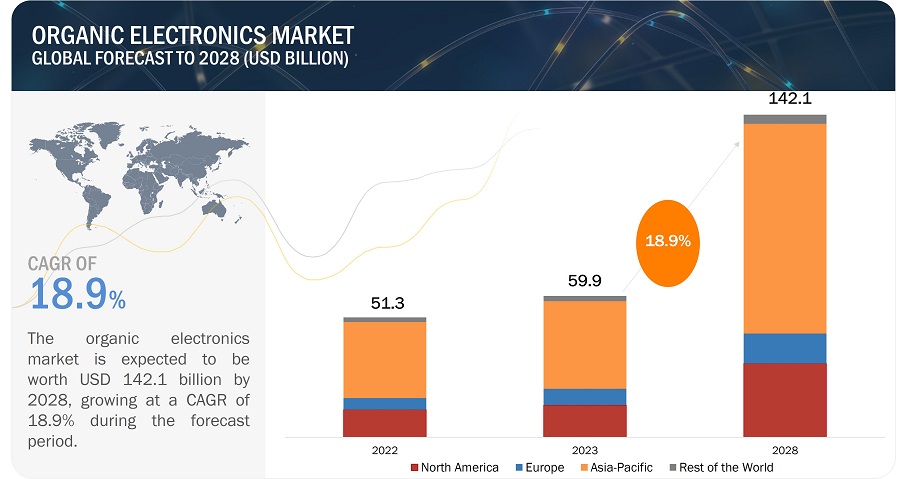 ORGANIC ELECTRONICS MARKET
GLOBAL FORECAST TO 2028 (USD BILLION)

CAGR OF
18.9%

The organic electronics market is expected to be worth USD 142.1 billion by 2028, growing at a CAGR of 18.9% during the forecast period.

51.3
59.9
18.9%
142.1

2022
2023
2028

North America
Europe
Asia-Pacific
Rest of the World